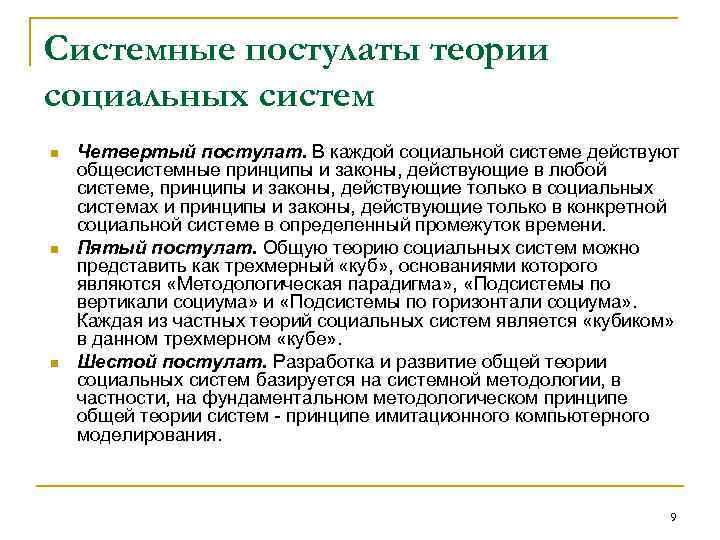 Системные постулаты теории социальных систем

Четвертый постулат. В каждой социальной системе действуют общесистемные принципы и законы, действующие в любой системе, принципы и законы, действующие только в социальных системах и принципы и законы, действующие только в конкретной социальной системе в определенный промежуток времени.

Пятый постулат. Общую теорию социальных систем можно представить как трехмерный «куб», основаниями которого являются «Методологическая парадигма», «Подсистемы по вертикали социума» и «Подсистемы по горизонтали социума». Каждая из частных теорий социальных систем является «кубиком» в данном трехмерном «кубе».

Шестой постулат. Разработка и развитие общей теории социальных систем базируется на системной методологии, в частности, на фундаментальном методологическом принципе общей теории систем - принципе имитационного компьютерного моделирования.

9